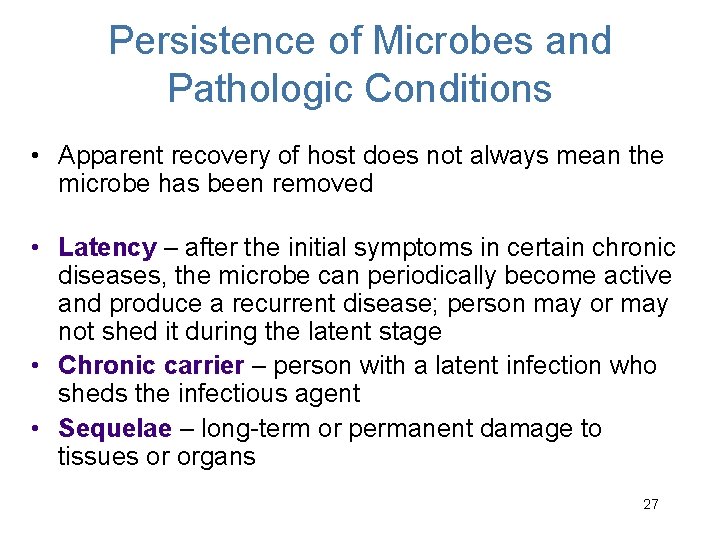 Persistence of Microbes and Pathologic Conditions

• Apparent recovery of host does not always mean the microbe has been removed

• Latency – after the initial symptoms in certain chronic diseases, the microbe can periodically become active and produce a recurrent disease; person may or may not shed it during the latent stage
• Chronic carrier – person with a latent infection who sheds the infectious agent
• Sequelae – long-term or permanent damage to tissues or organs

27